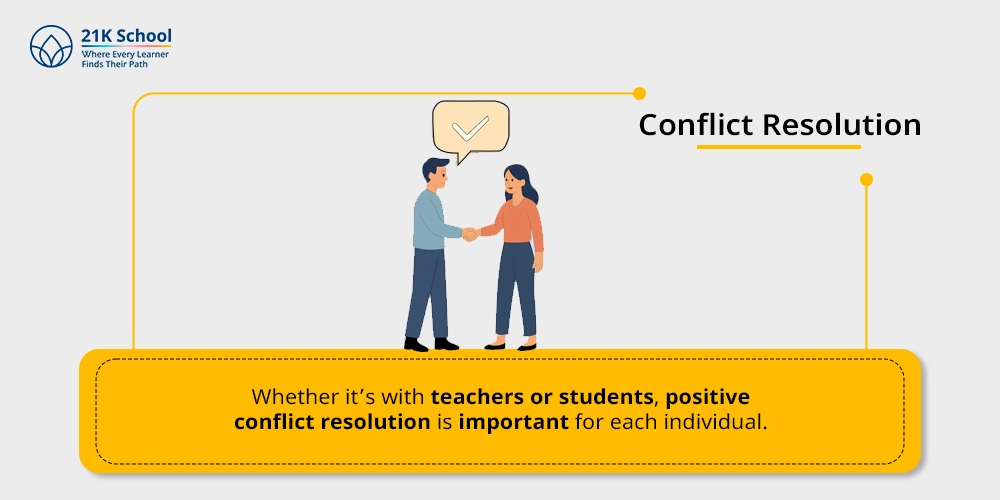 21K School
Where Every Learner
Finds Their Path

Conflict Resolution

Whether it's with teachers or students, positive conflict resolution is important for each individual.